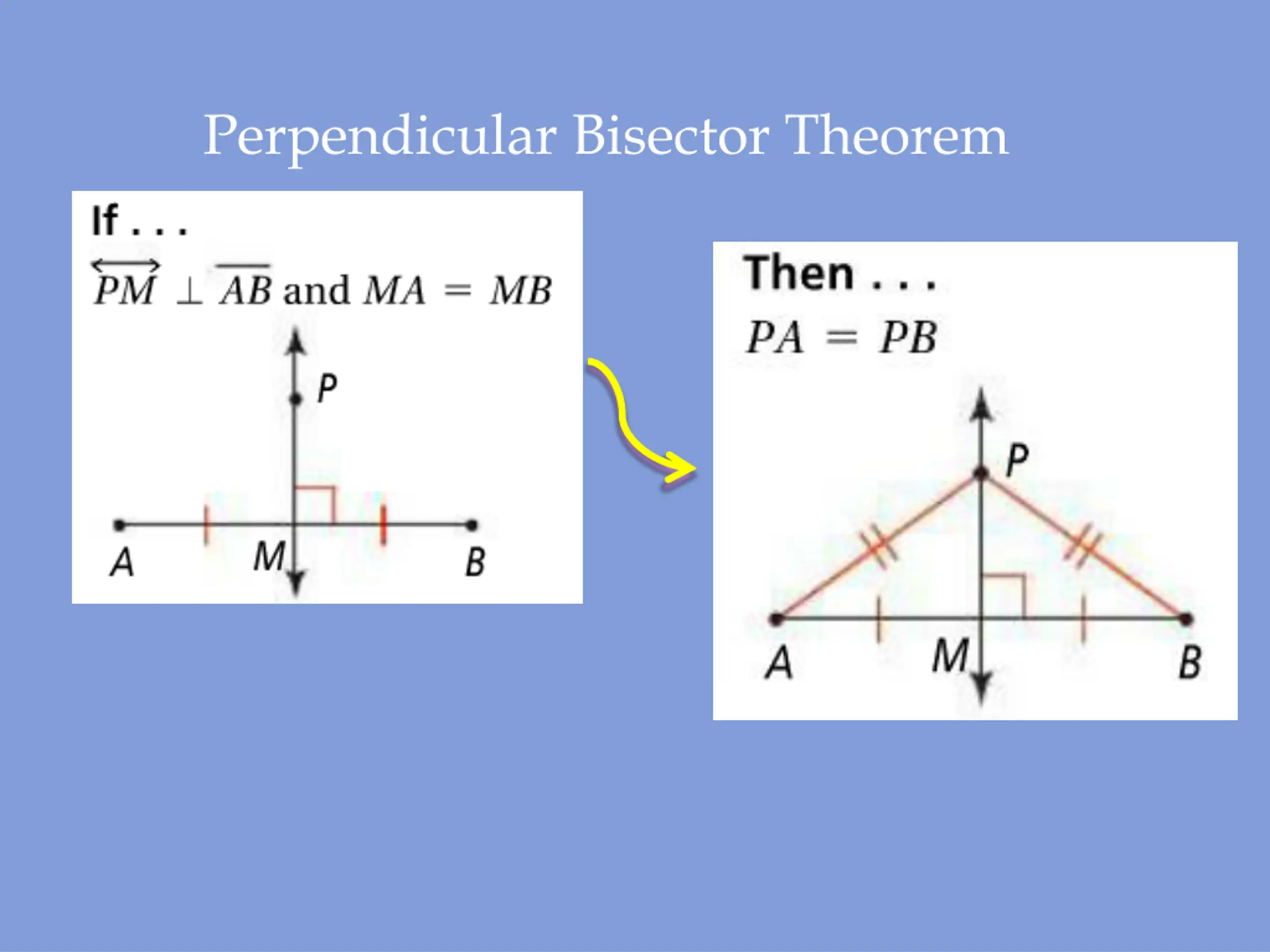 Perpendicular Bisector Theorem

If . . .

$\overleftrightarrow{PM} \perp \overline{AB}$ and $MA = MB$

P

A M B

Then . . .

$PA = PB$

P

A M B